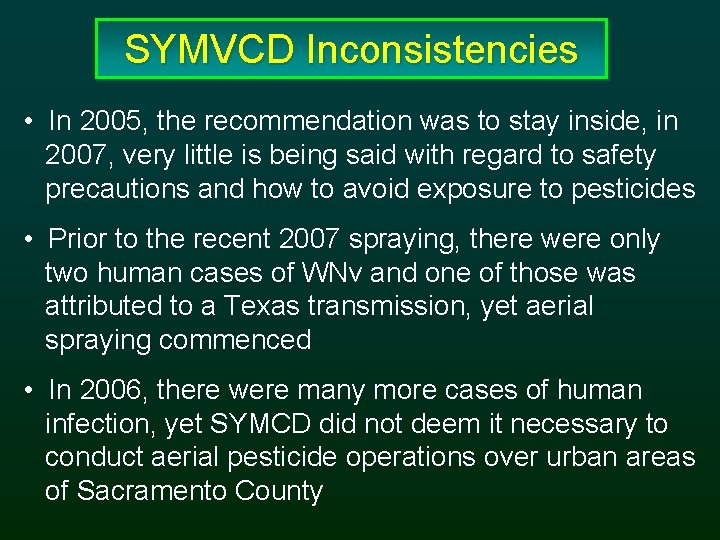 SYMVCD Inconsistencies

• In 2005, the recommendation was to stay inside, in 2007, very little is being said with regard to safety precautions and how to avoid exposure to pesticides

• Prior to the recent 2007 spraying, there were only two human cases of WNv and one of those was attributed to a Texas transmission, yet aerial spraying commenced

• In 2006, there were many more cases of human infection, yet SYMCD did not deem it necessary to conduct aerial pesticide operations over urban areas of Sacramento County